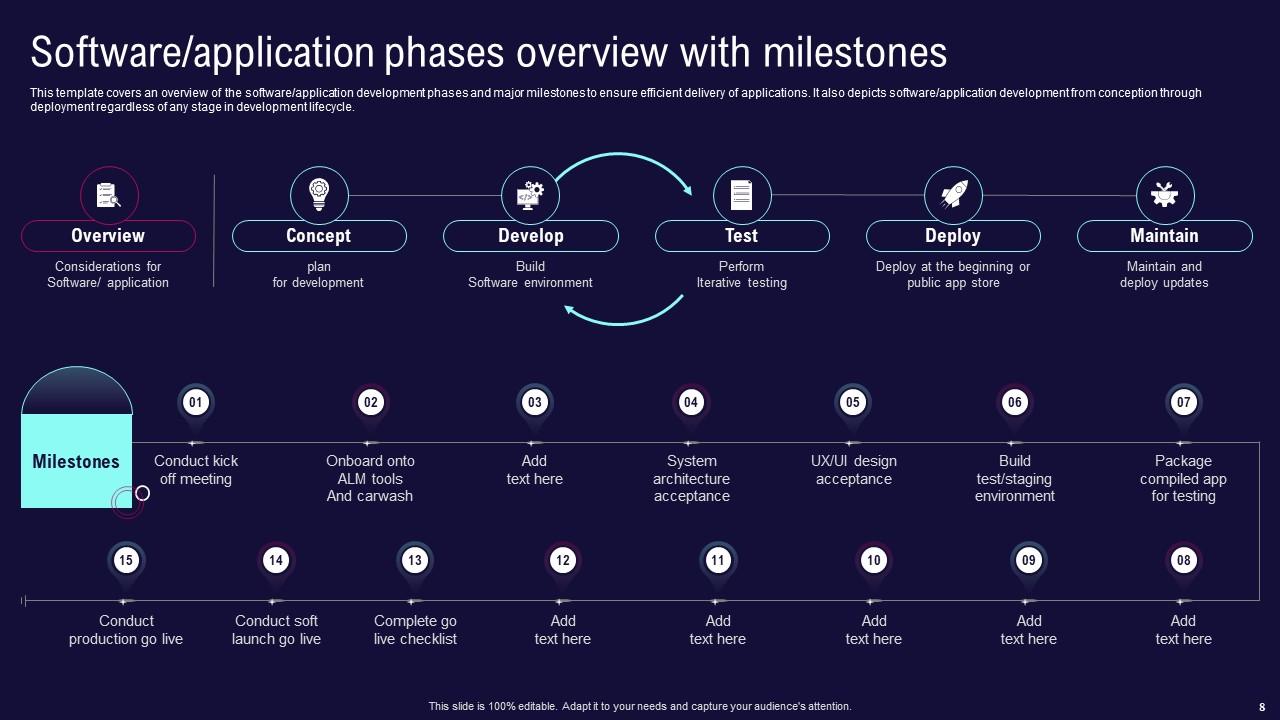 Software/application phases overview with milestones

This template covers an overview of the software/application development phases and major milestones to ensure efficient delivery of applications. It also depicts software/application development from conception through deployment regardless of any stage in development lifecycle.

Overview
Considerations for Software/ application

Concept
plan for development

Develop
Build Software environment

Test
Perform Iterative testing

Deploy
Deploy at the beginning or public app store

Maintain
Maintain and deploy updates

Milestones

01
Conduct kick off meeting

02
Onboard onto ALM tools And carwash

03
Add text here

04
System architecture acceptance

05
UX/UI design acceptance

06
Build test/staging environment

07
Package compiled app for testing

15
Conduct production go live

14
Conduct soft launch go live

13
Complete go live checklist

12
Add text here

11
Add text here

10
Add text here

09
Add text here

08
Add text here

This slide is 100% editable. Adapt it to your needs and capture your audience's attention.

8